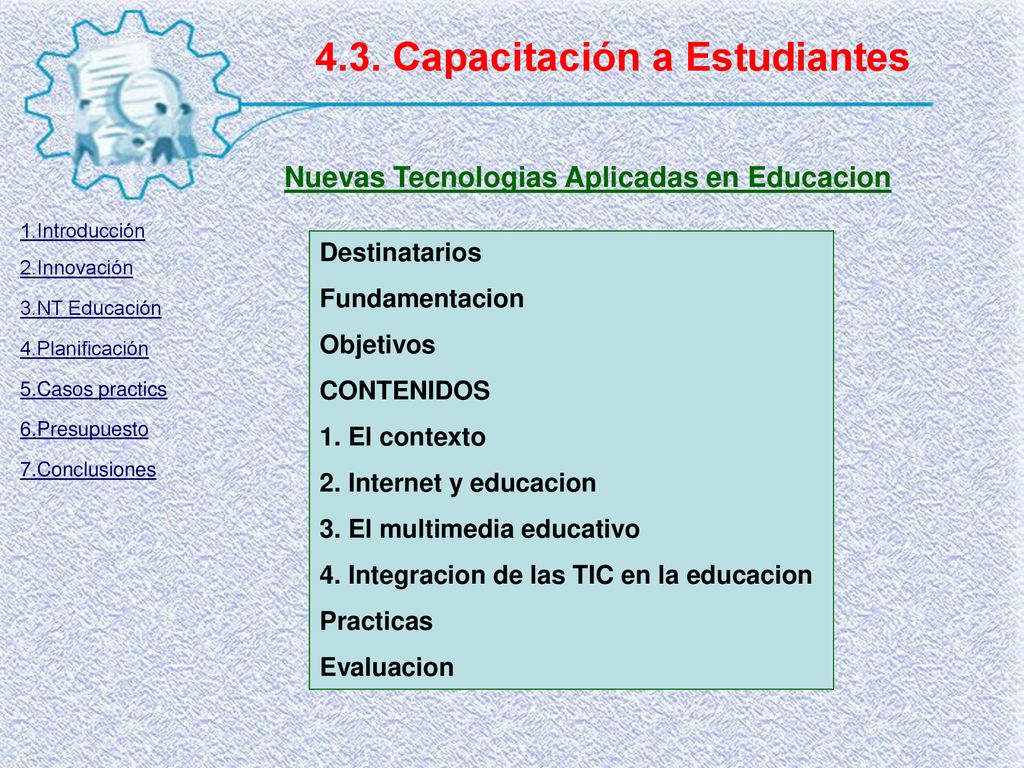 4.3. Capacitación a Estudiantes

Nuevas Tecnologias Aplicadas en Educacion

1.Introducción
2.Innovación
3.NT Educación
4.Planificación
5.Casos practics
6.Presupuesto
7.Conclusiones

Destinatarios
Fundamentacion
Objetivos
CONTENIDOS
1. El contexto
2. Internet y educacion
3. El multimedia educativo
4. Integracion de las TIC en la educacion
Practicas
Evaluacion